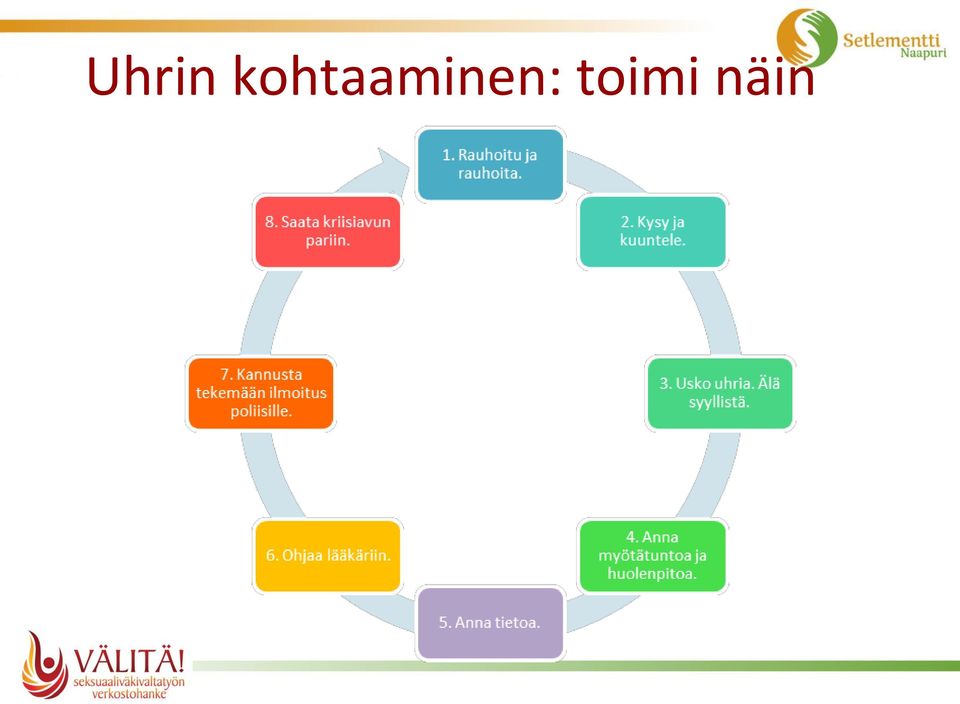 Setlementti
Naapuri

Uhrin kohtaaminen: toimi näin

1. Rauhoitu ja rauhoita.

2. Kysy ja kuuntele.

3. Usko uhria. Älä syyllistä.

4. Anna myötätuntoa ja huolenpitoa.

5. Anna tietoa.

6. Ohjaa lääkäriin.

7. Kannusta tekemään ilmoitus poliisille.

8. Saata kriisiavun pariin.

VÄLITÄ!
seksuaaliväkivaltatyön verkostohanke